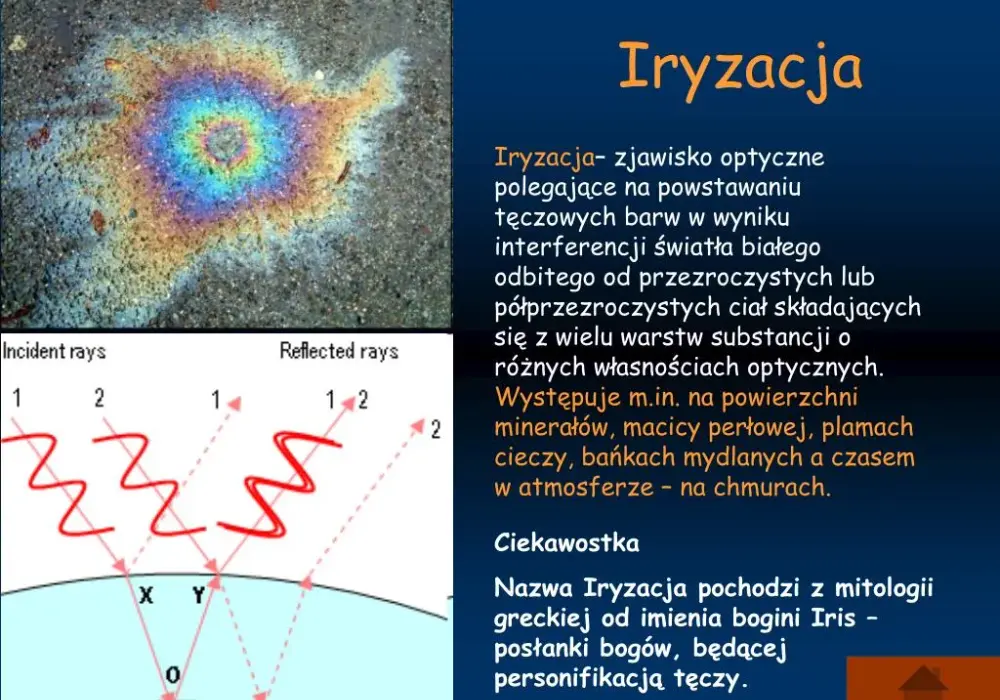 Incident rays

Reflected rays

1 2 1 1 2 2

X Y

O

Iryzacja

Iryzacja– zjawisko optyczne polegające na powstawaniu tęczowych barw w wyniku interferencji światła białego odbitego od przezroczystych lub półprzezroczystych ciał składających się z wielu warstw substancji o różnych własnościach optycznych. Występuje m.in. na powierzchni minerałów, macicy perłowej, plamach cieczy, bańkach mydlanych a czasem w atmosferze – na chmurach.

Ciekawostka

Nazwa Iryzacja pochodzi z mitologii greckiej od imienia bogini Iris – posłanki bogów, będącej personifikacją tęczy.